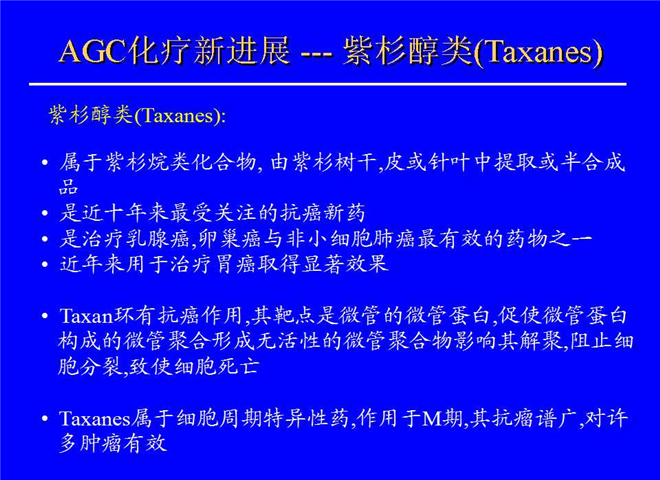 AGC化疗新进展 --- 紫杉醇类(Taxanes)

紫杉醇类(Taxanes):

• 属于紫杉烷类化合物, 由紫杉树干,皮或针叶中提取或半合成品
• 是近十年来最受关注的抗癌新药
• 是治疗乳腺癌,卵巢癌与非小细胞肺癌最有效的药物之一
• 近年来用于治疗胃癌取得显著效果

• Taxan环有抗癌作用,其靶点是微管的微管蛋白,促使微管蛋白构成的微管聚合形成无活性的微管聚合物影响其解聚,阻止细胞分裂,致使细胞死亡

• Taxanes属于细胞周期特异性药,作用于M期,其抗瘤谱广,对许多肿瘤有效